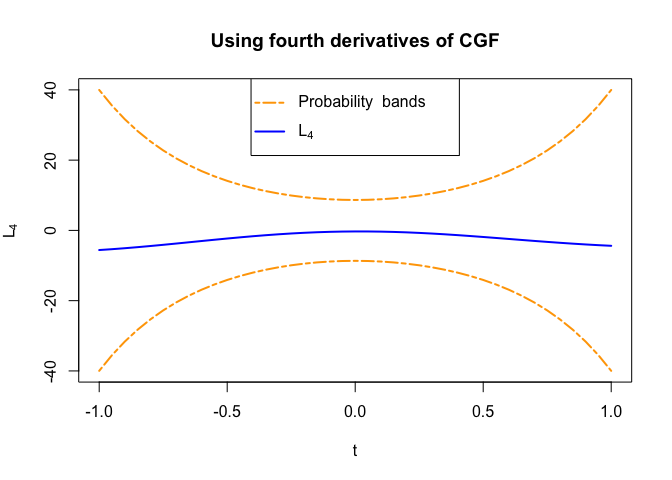 Using fourth derivatives of CGF

Probability bands

$L_4$

$L_4$

40

20

0

-20

-40

-1.0

-0.5

0.0

0.5

1.0

t